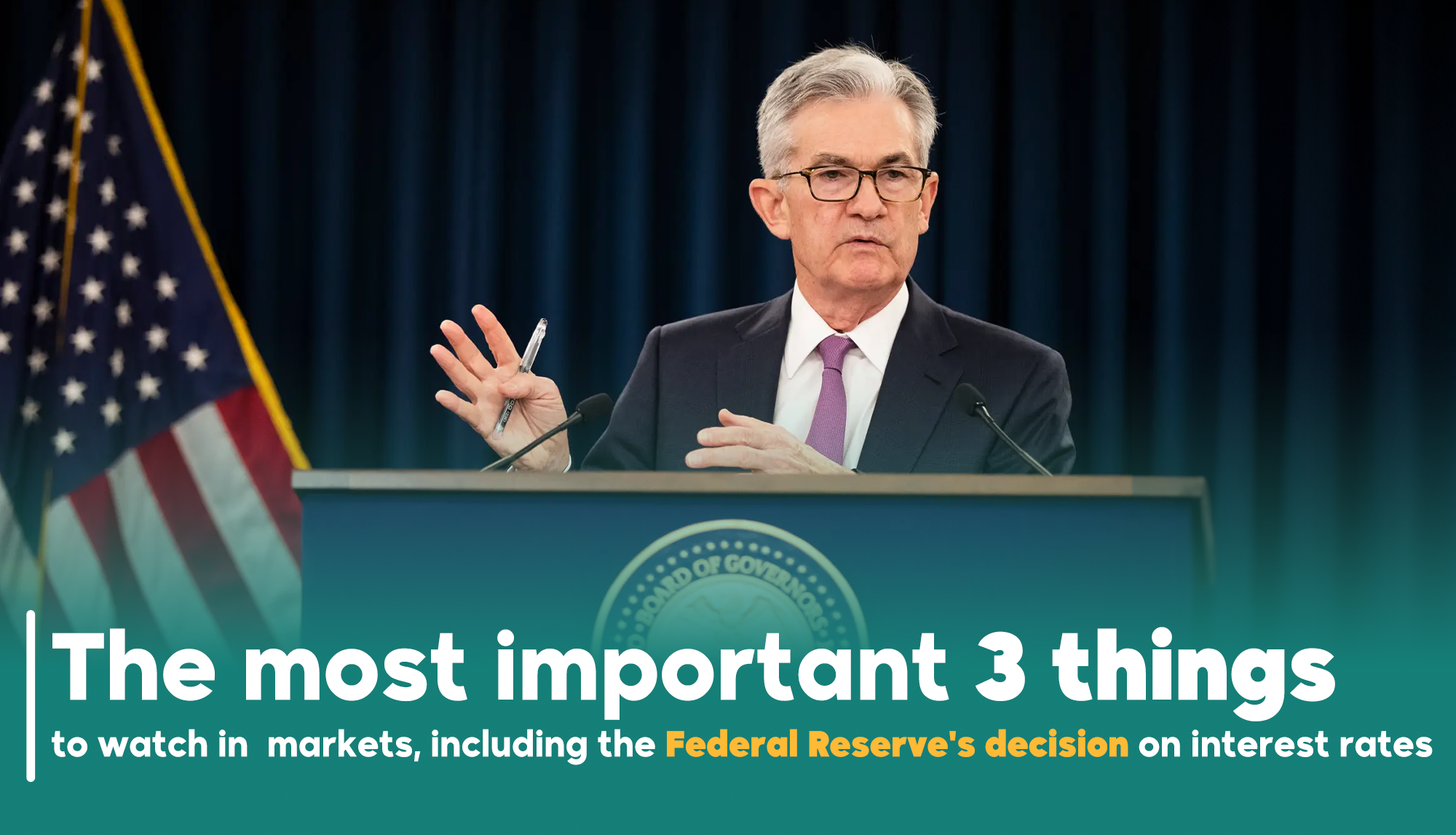 BOARD OF GOVERNORS

The most important 3 things

to watch in markets, including the Federal Reserve's decision on interest rates